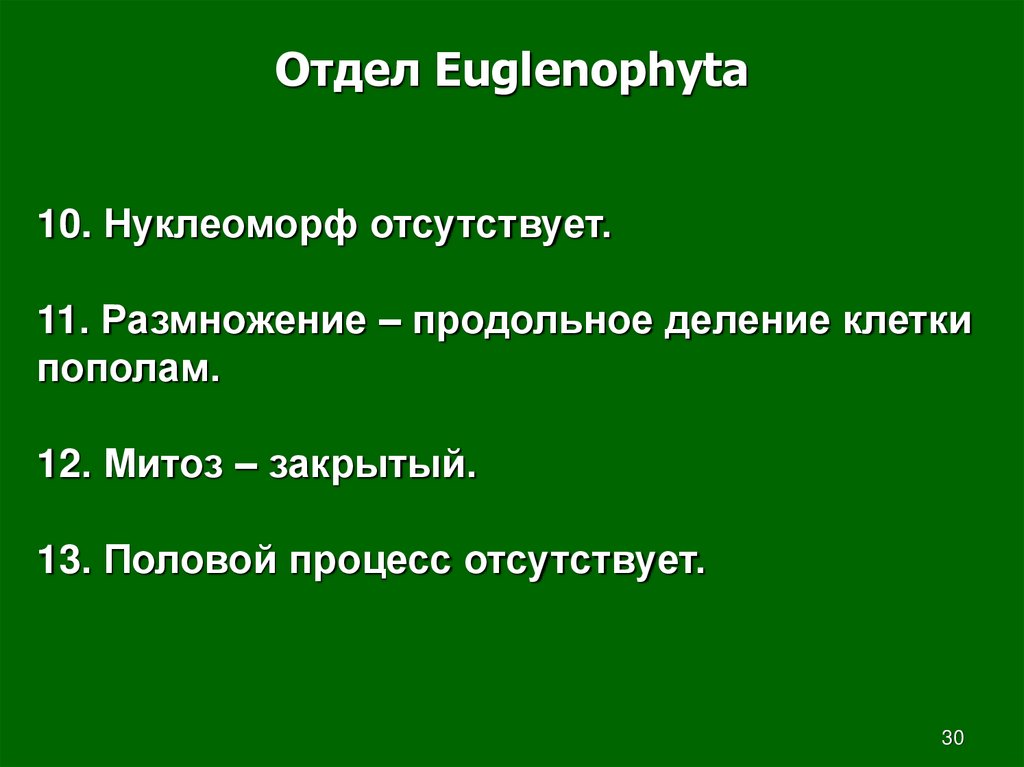 Отдел Euglenophyta

10. Нуклеоморф отсутствует.

11. Размножение – продольное деление клетки пополам.

12. Митоз – закрытый.

13. Половой процесс отсутствует.

30